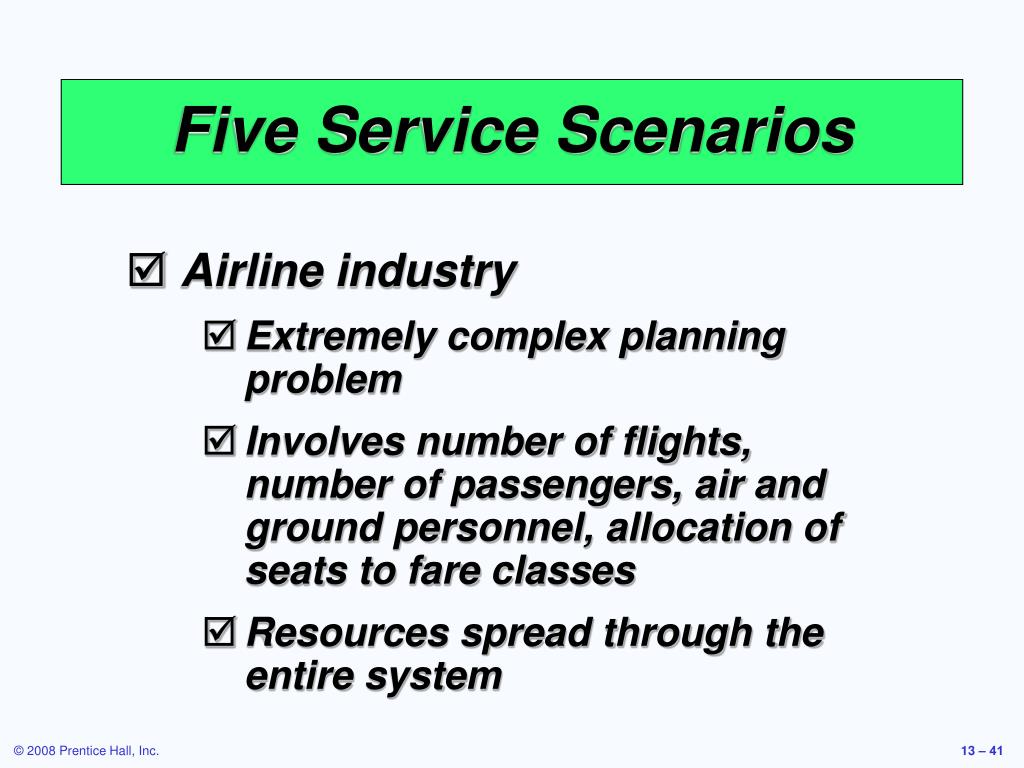 Five Service Scenarios

☑ Airline industry

☑ Extremely complex planning problem

☑ Involves number of flights, number of passengers, air and ground personnel, allocation of seats to fare classes

☑ Resources spread through the entire system

© 2008 Prentice Hall, Inc.

13 – 41